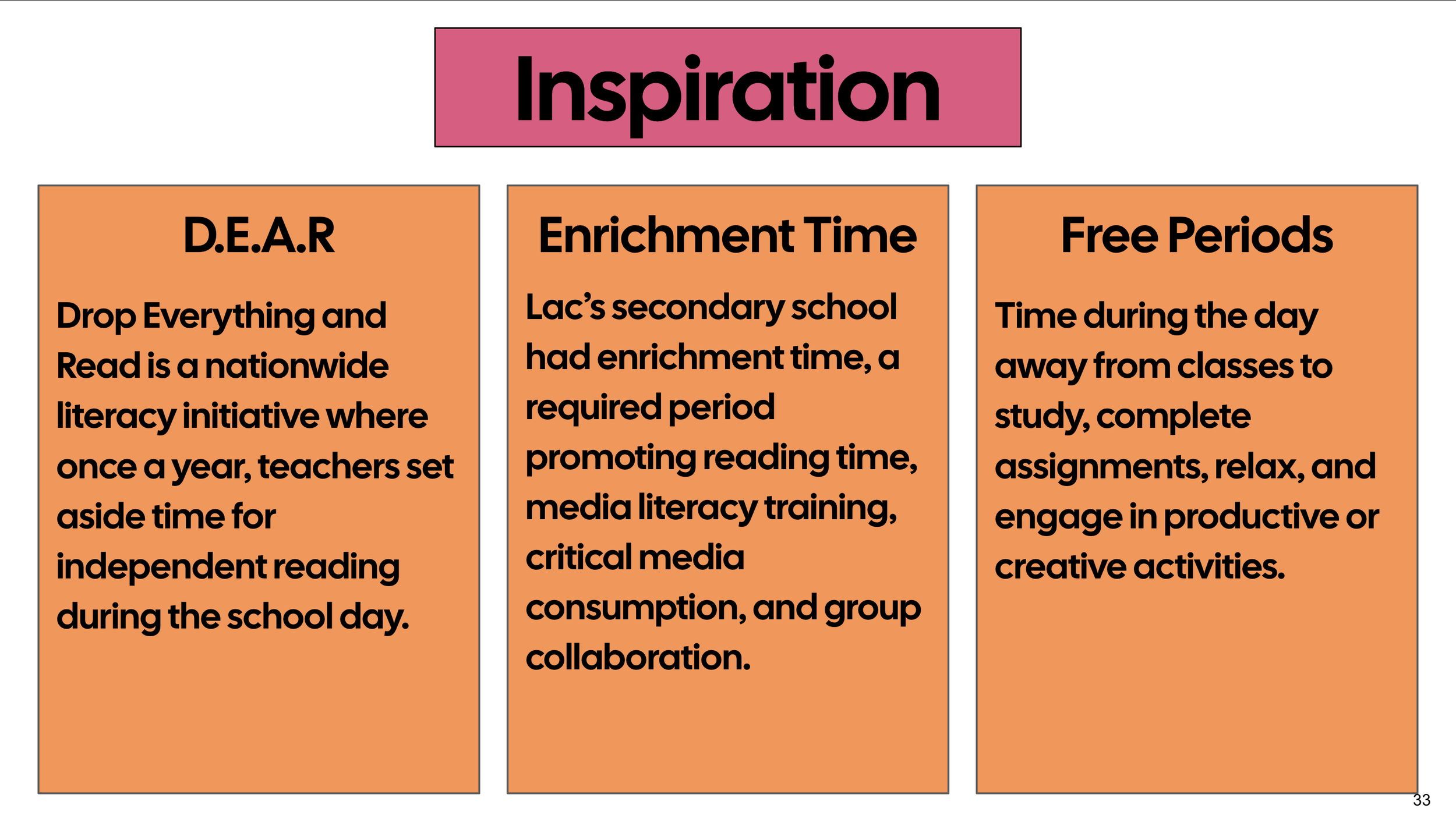 Inspiration

D.E.A.R

Drop Everything and Read is a nationwide literacy initiative where once a year, teachers set aside time for independent reading during the school day.

Enrichment Time

Lac's secondary school had enrichment time, a required period promoting reading time, media literacy training, critical media consumption, and group collaboration.

Free Periods

Time during the day away from classes to study, complete assignments, relax, and engage in productive or creative activities.

33